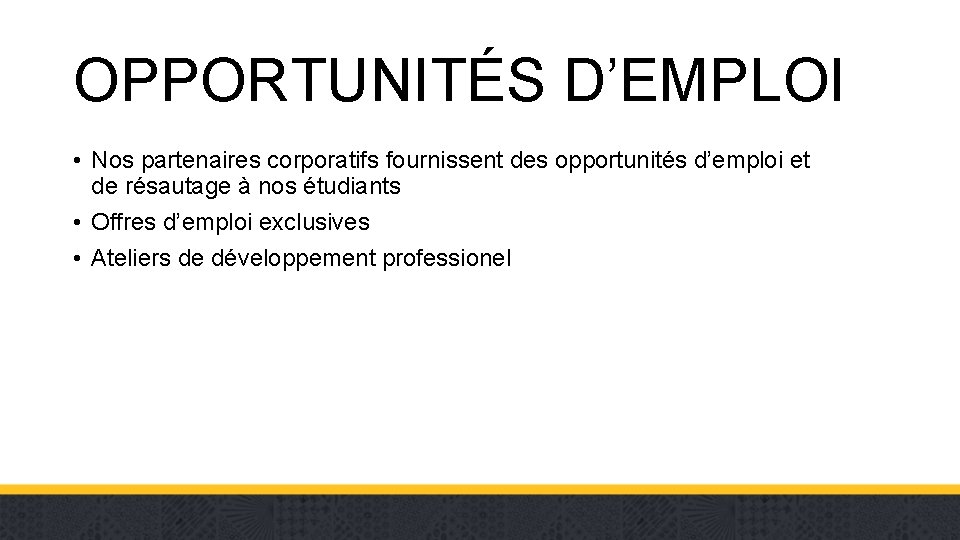 OPPORTUNITÉS D’EMPLOI

• Nos partenaires corporatifs fournissent des opportunités d’emploi et de résautage à nos étudiants
• Offres d’emploi exclusives
• Ateliers de développement professionel